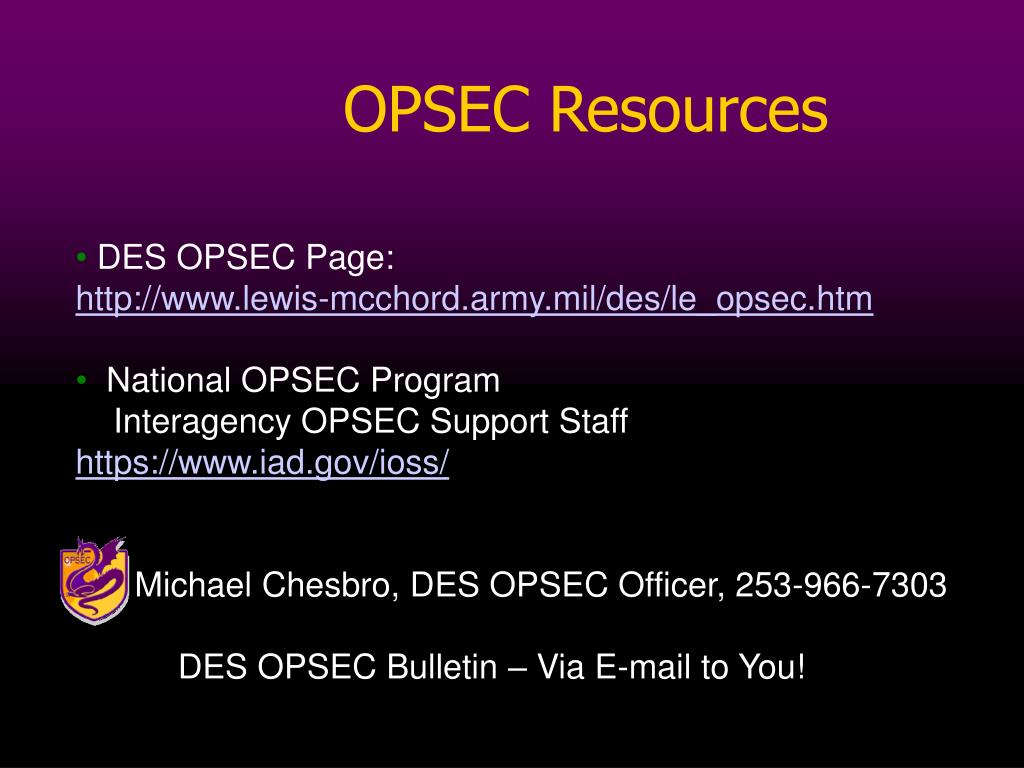 OPSEC Resources

• DES OPSEC Page:
http://www.lewis-mcchord.army.mil/des/le_opsec.htm

• National OPSEC Program
Interagency OPSEC Support Staff
https://www.iad.gov/ioss/

OPSEC

Michael Chesbro, DES OPSEC Officer, 253-966-7303

DES OPSEC Bulletin – Via E-mail to You!